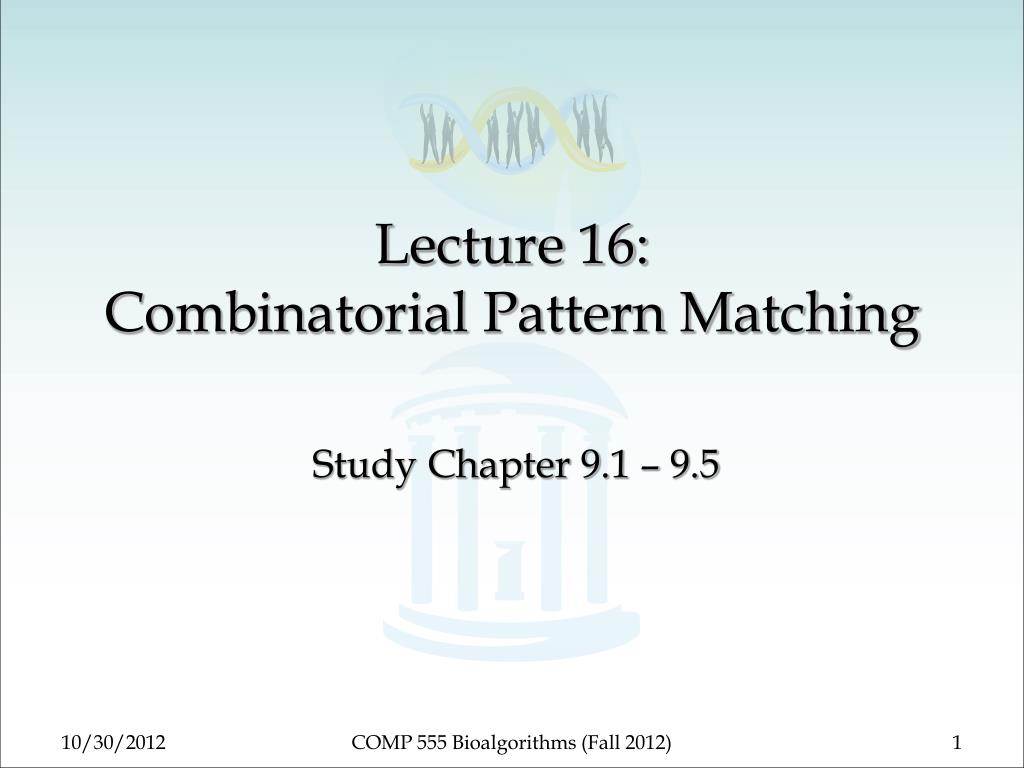 Lecture 16:
Combinatorial Pattern Matching

Study Chapter 9.1 – 9.5

10/30/2012

COMP 555 Bioalgorithms (Fall 2012)

1